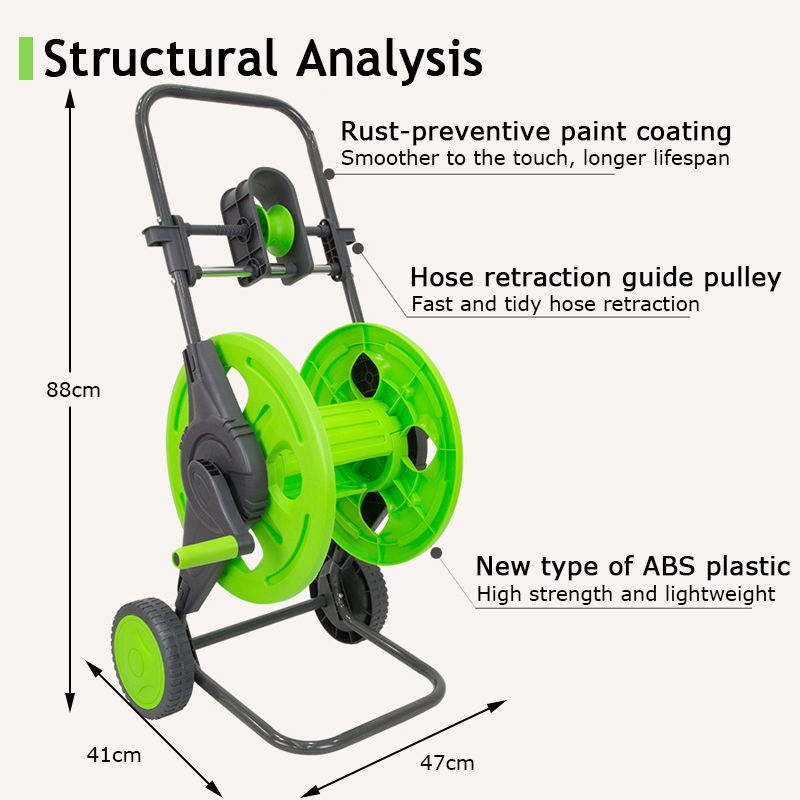 Structural Analysis

Rust-preventive paint coating
Smoother to the touch, longer lifespan

Hose retraction guide pulley
Fast and tidy hose retraction

88cm

New type of ABS plastic
High strength and lightweight

41cm

47cm